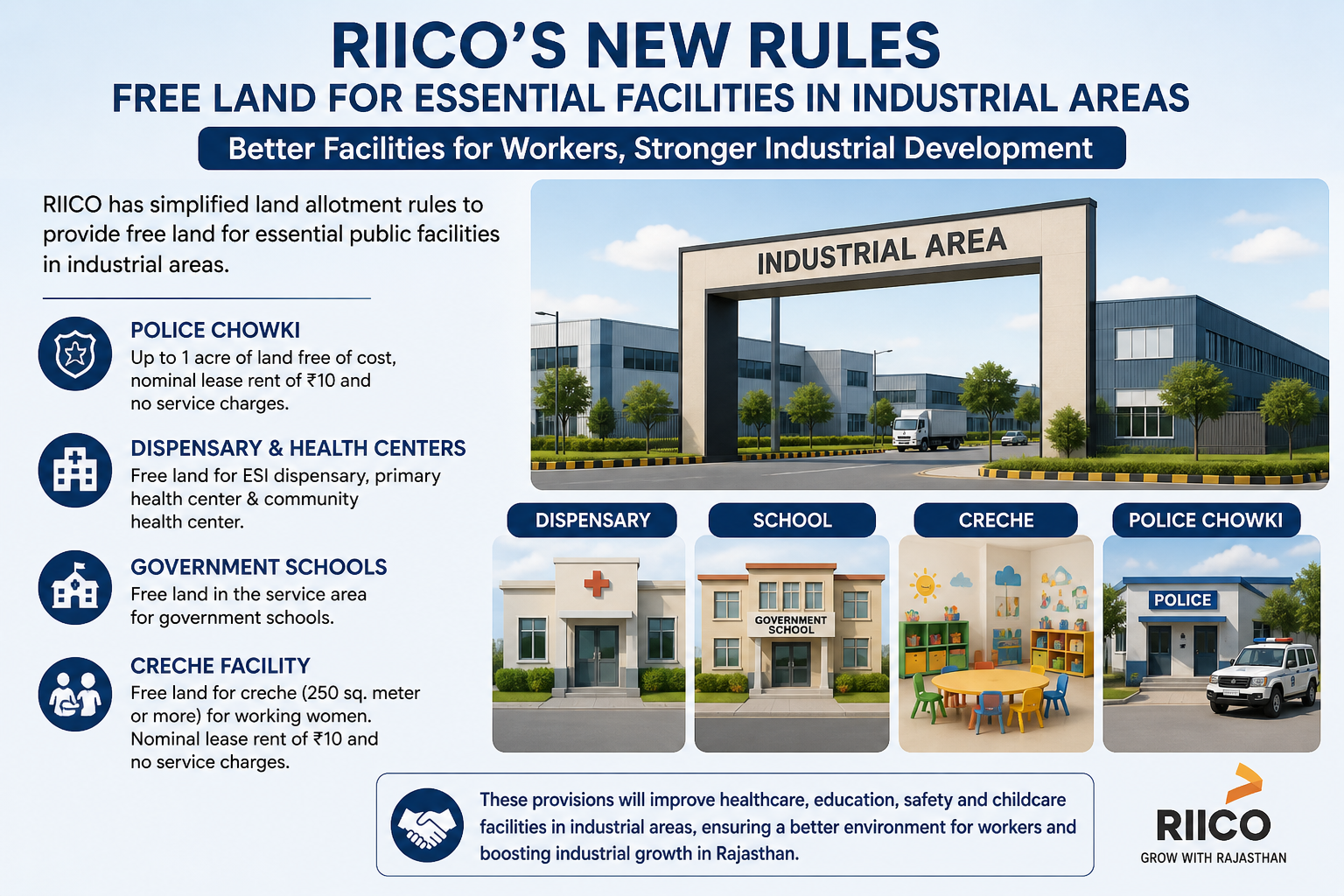 RIICO'S NEW RULES
FREE LAND FOR ESSENTIAL FACILITIES IN INDUSTRIAL AREAS

Better Facilities for Workers, Stronger Industrial Development

RIICO has simplified land allotment rules to provide free land for essential public facilities in industrial areas.

POLICE CHOWKI
Up to 1 acre of land free of cost, nominal lease rent of ₹10 and no service charges.

DISPENSARY & HEALTH CENTERS
Free land for ESI dispensary, primary health center & community health center.

GOVERNMENT SCHOOLS
Free land in the service area for government schools.

CRECHE FACILITY
Free land for creche (250 sq. meter or more) for working women. Nominal lease rent of ₹10 and no service charges.

INDUSTRIAL AREA

DISPENSARY

SCHOOL

GOVERNMENT SCHOOL

CRECHE

POLICE CHOWKI

POLICE

These provisions will improve healthcare, education, safety and childcare facilities in industrial areas, ensuring a better environment for workers and boosting industrial growth in Rajasthan.

RIICO
GROW WITH RAJASTHAN